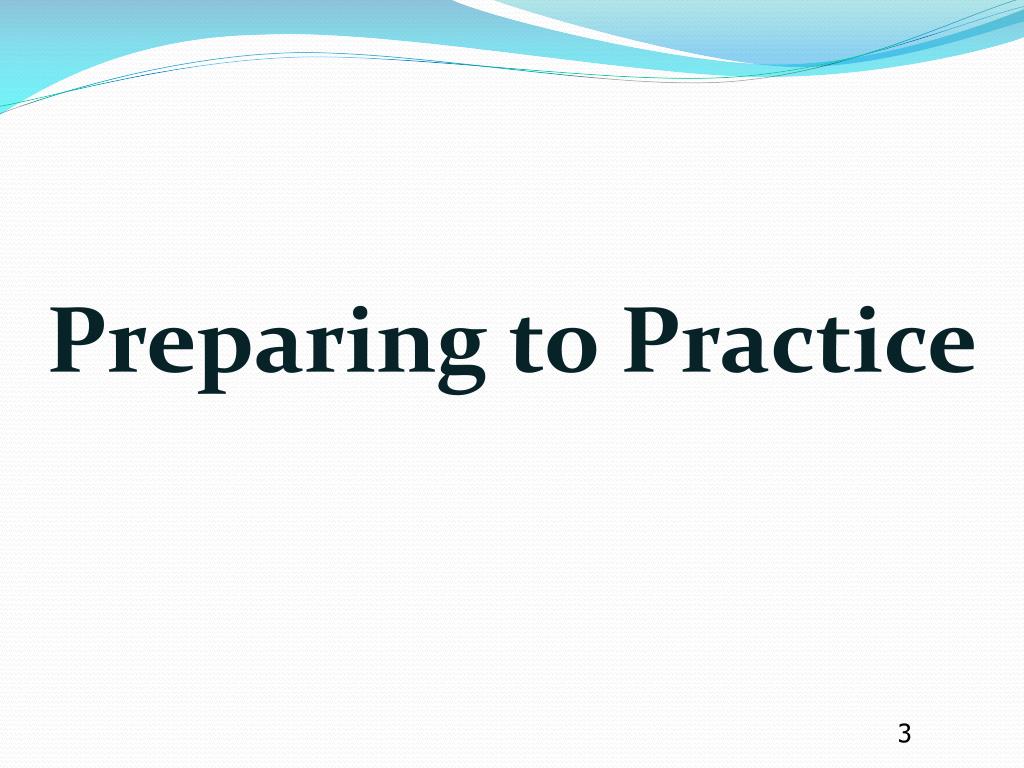 Preparing to Practice

3